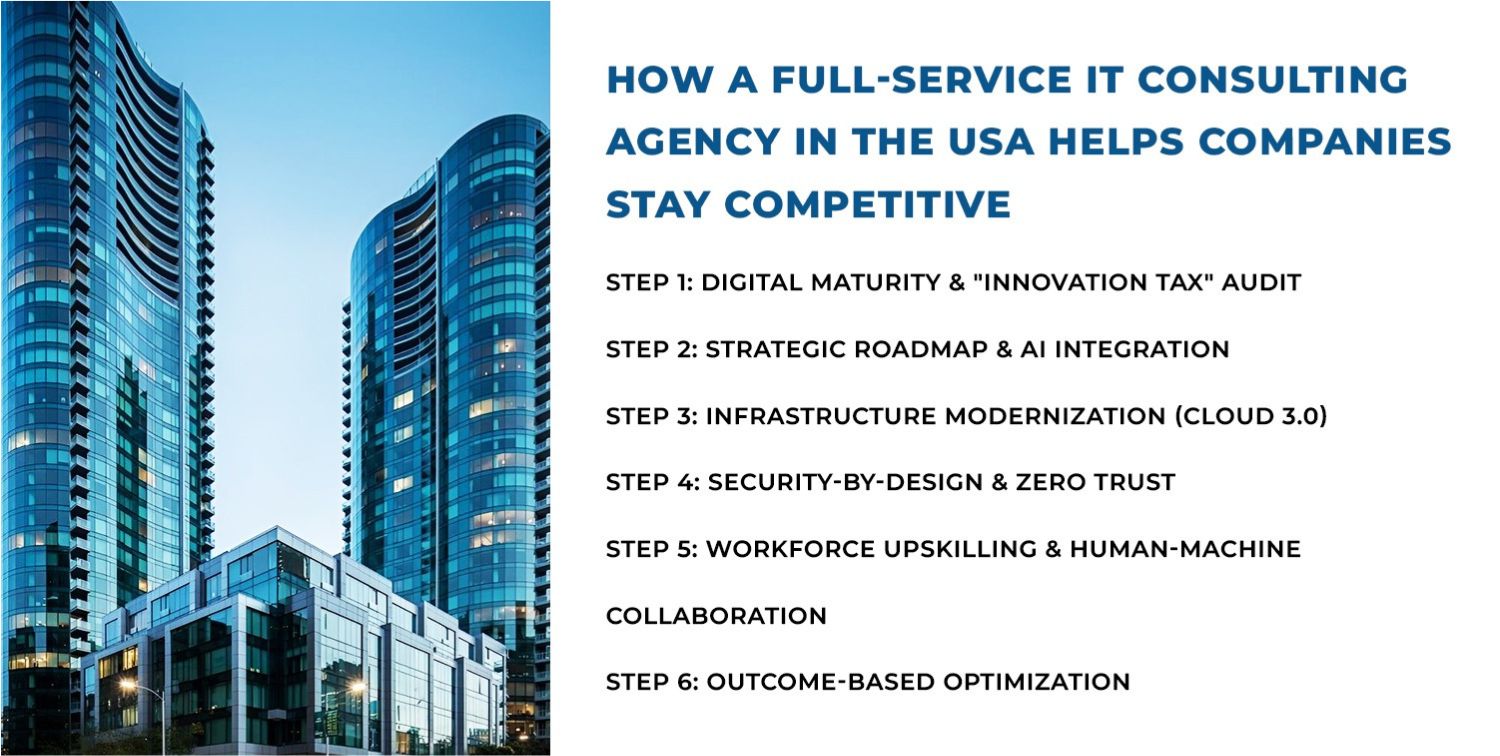 HOW A FULL-SERVICE IT CONSULTING AGENCY IN THE USA HELPS COMPANIES STAY COMPETITIVE

STEP 1: DIGITAL MATURITY & "INNOVATION TAX" AUDIT

STEP 2: STRATEGIC ROADMAP & AI INTEGRATION

STEP 3: INFRASTRUCTURE MODERNIZATION (CLOUD 3.0)

STEP 4: SECURITY-BY-DESIGN & ZERO TRUST

STEP 5: WORKFORCE UPSKILLING & HUMAN-MACHINE COLLABORATION

STEP 6: OUTCOME-BASED OPTIMIZATION